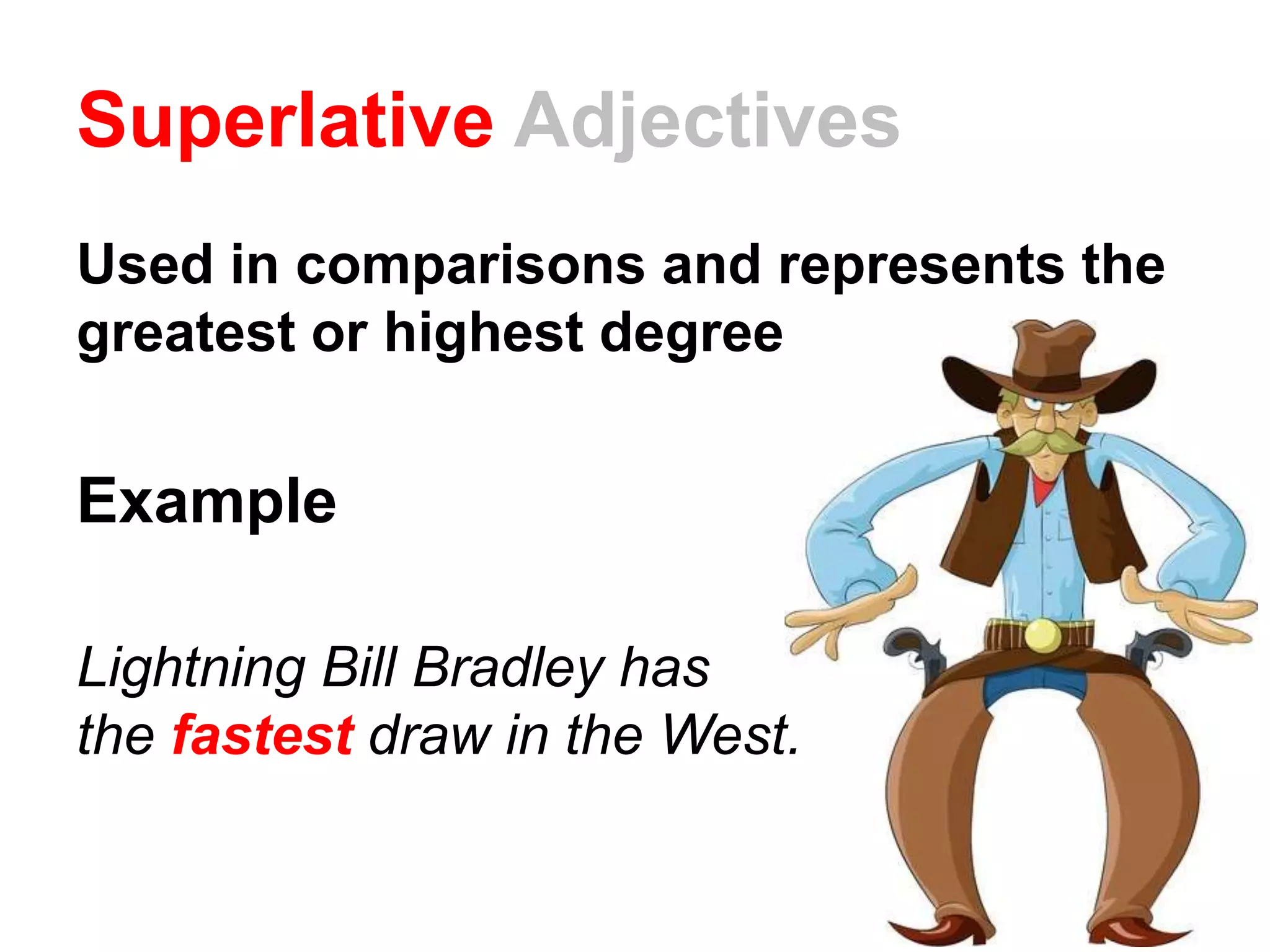 Superlative Adjectives

Used in comparisons and represents the greatest or highest degree

Example

Lightning Bill Bradley has the fastest draw in the West.